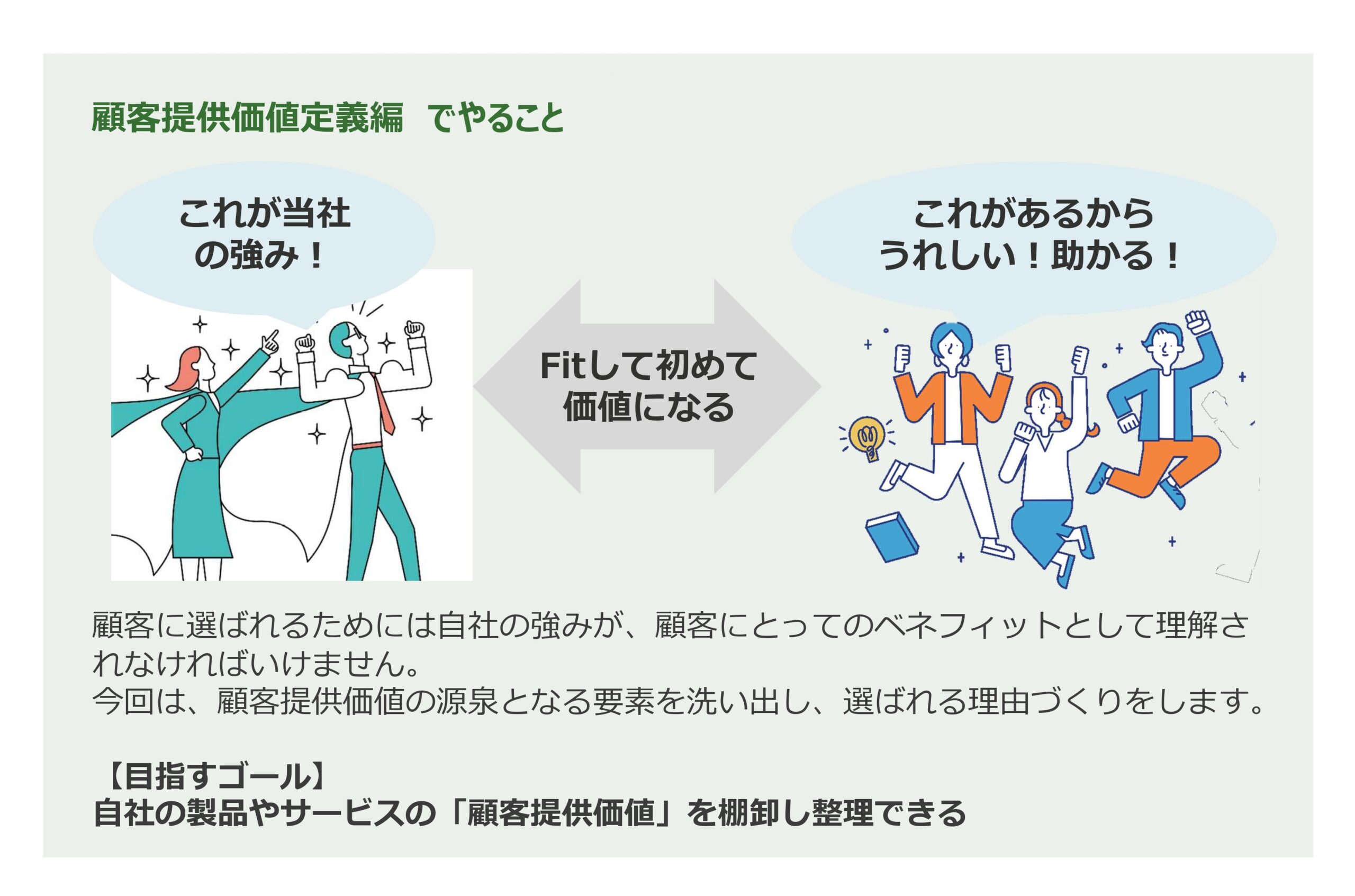 顧客提供価値定義編　でやること

これが当社の強み！

Fitして初めて価値になる

これがあるからうれしい！助かる！

顧客に選ばれるためには自社の強みが、顧客にとってのベネフィットとして理解されなければいけません。
今回は、顧客提供価値の源泉となる要素を洗い出し、選ばれる理由づくりをします。

【目指すゴール】
自社の製品やサービスの「顧客提供価値」を棚卸し整理できる